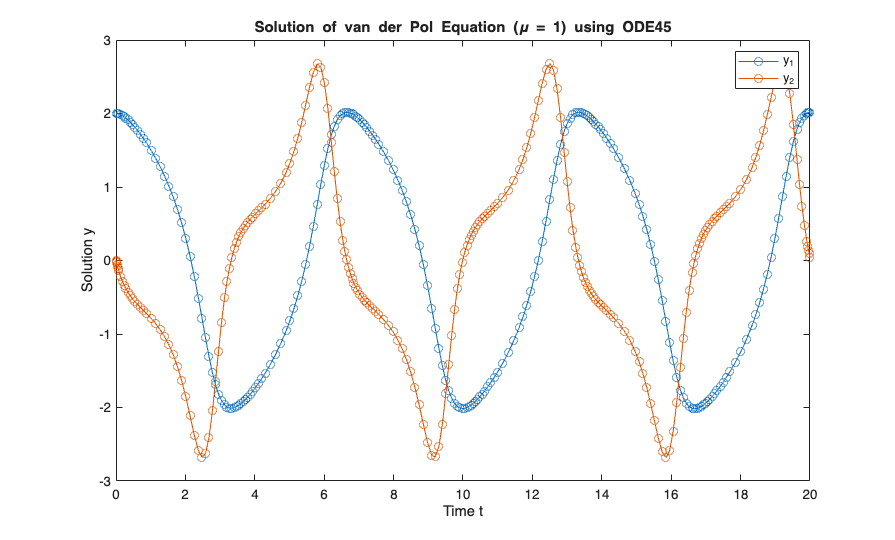 Solution of van der Pol Equation ($\mu$ = 1) using ODE45

$y_1$
$y_2$

3
2
1
0
-1
-2
-3

Solution y

0
2
4
6
8
10
12
14
16
18
20

Time t